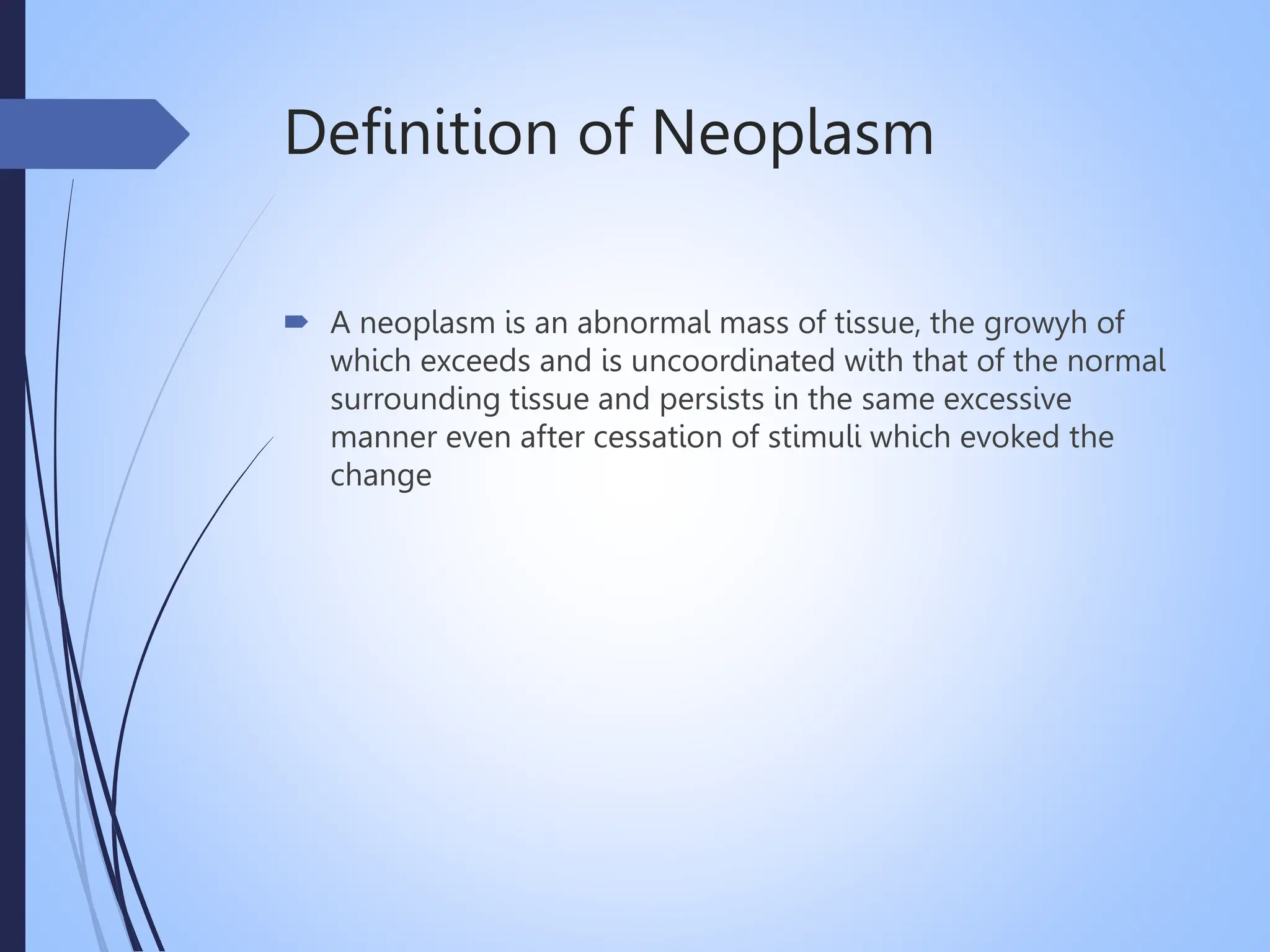 Definition of Neoplasm

A neoplasm is an abnormal mass of tissue, the growyh of which exceeds and is uncoordinated with that of the normal surrounding tissue and persists in the same excessive manner even after cessation of stimuli which evoked the change